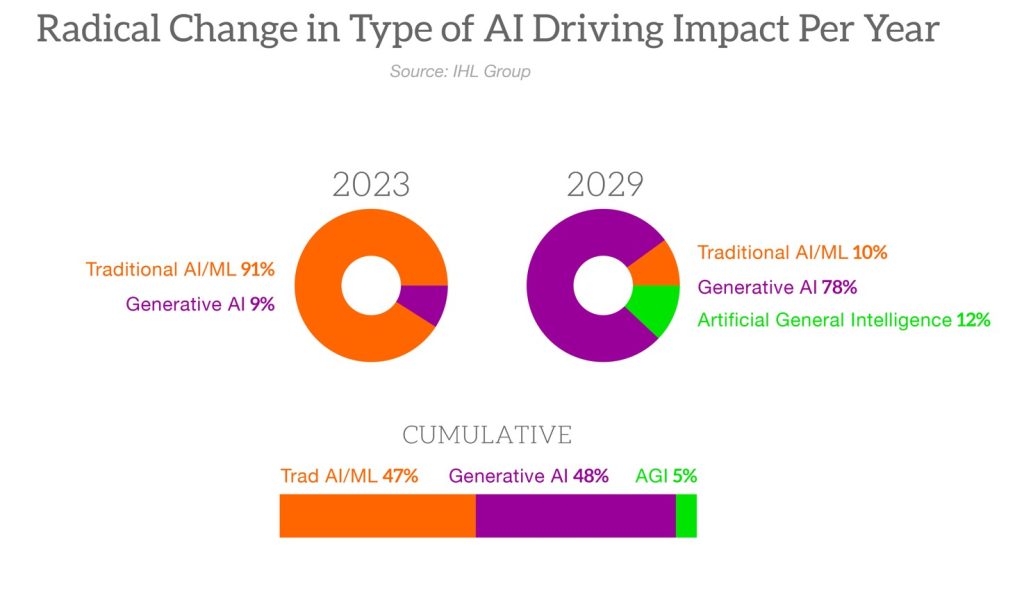 Radical Change in Type of AI Driving Impact Per Year

Source: IHL Group

2023

Traditional AI/ML 91%

Generative AI 9%

2029

Traditional AI/ML 10%

Generative AI 78%

Artificial General Intelligence 12%

CUMULATIVE

Trad AI/ML 47%

Generative AI 48%

AGI 5%